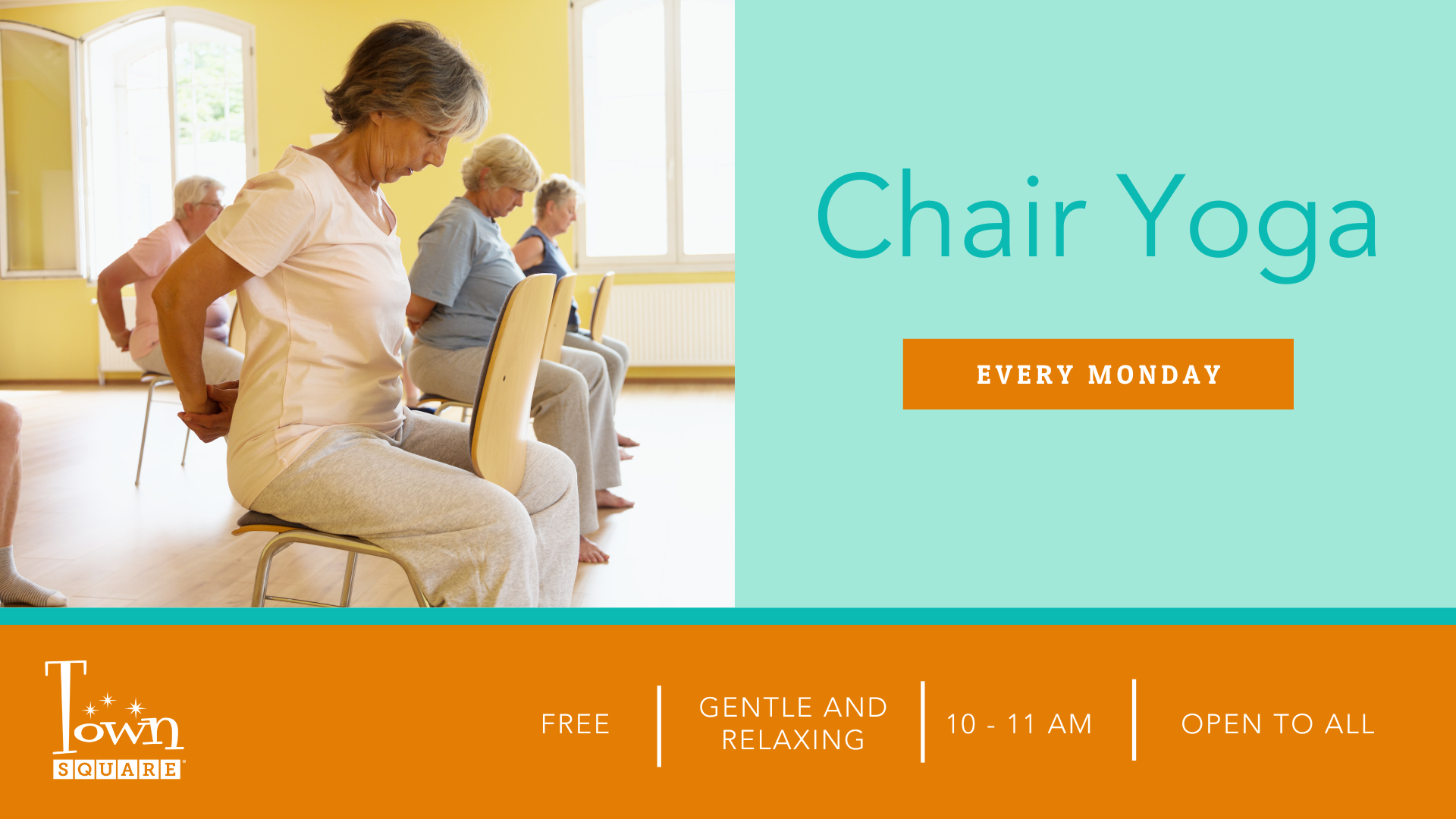 Chair Yoga

EVERY MONDAY

Town SQUARE

FREE

GENTLE AND RELAXING

10 - 11 AM

OPEN TO ALL